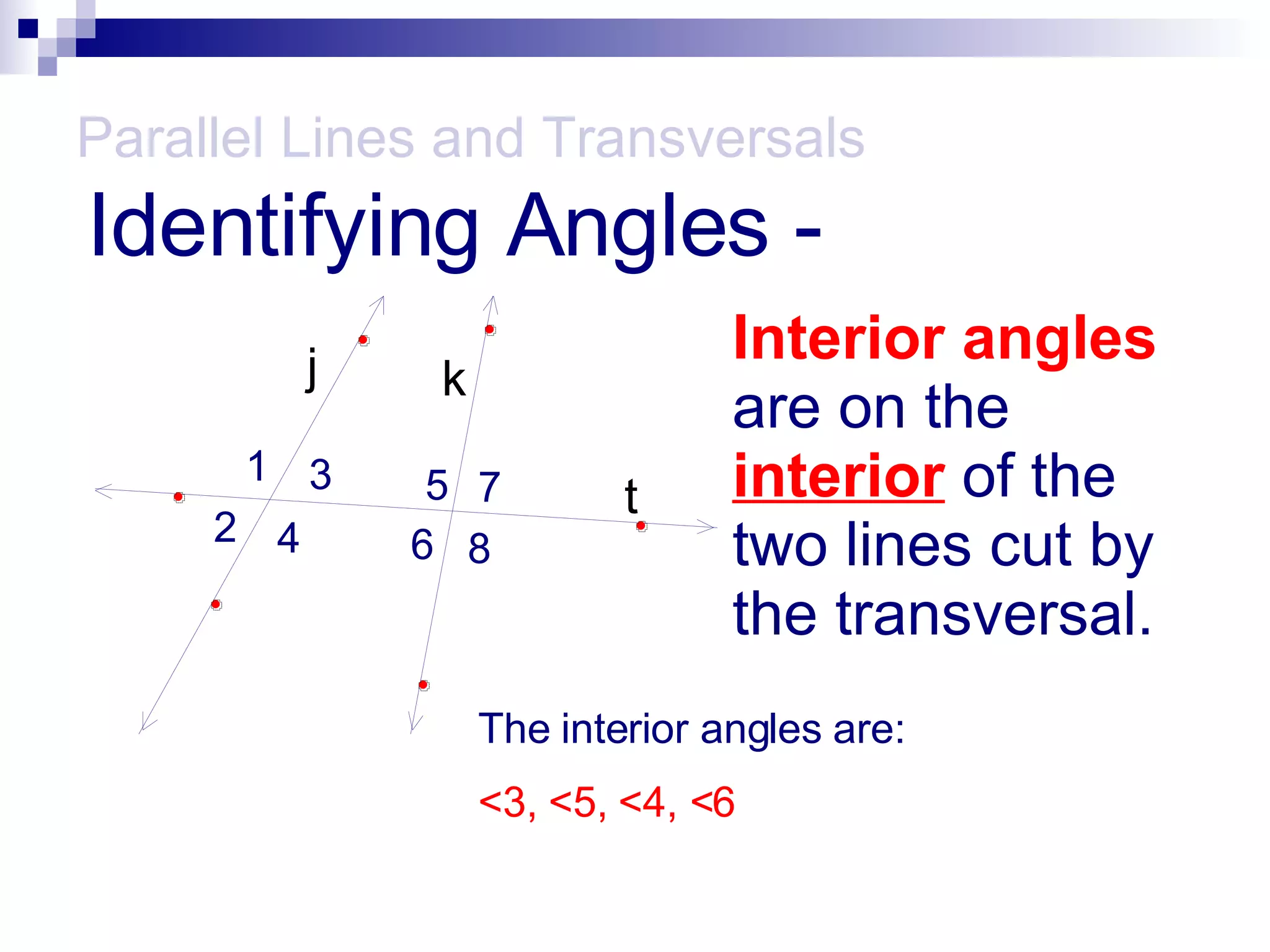 Parallel Lines and Transversals

Identifying Angles -

j

k

1

3

5

7

t

2

4

6

8

Interior angles are on the interior of the two lines cut by the transversal.

The interior angles are:

<3, <5, <4, <6